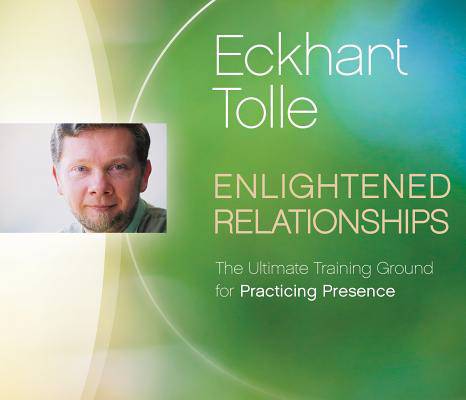 Eckhart Tolle

ENLIGHTENED RELATIONSHIPS

The Ultimate Training Ground for Practicing Presence